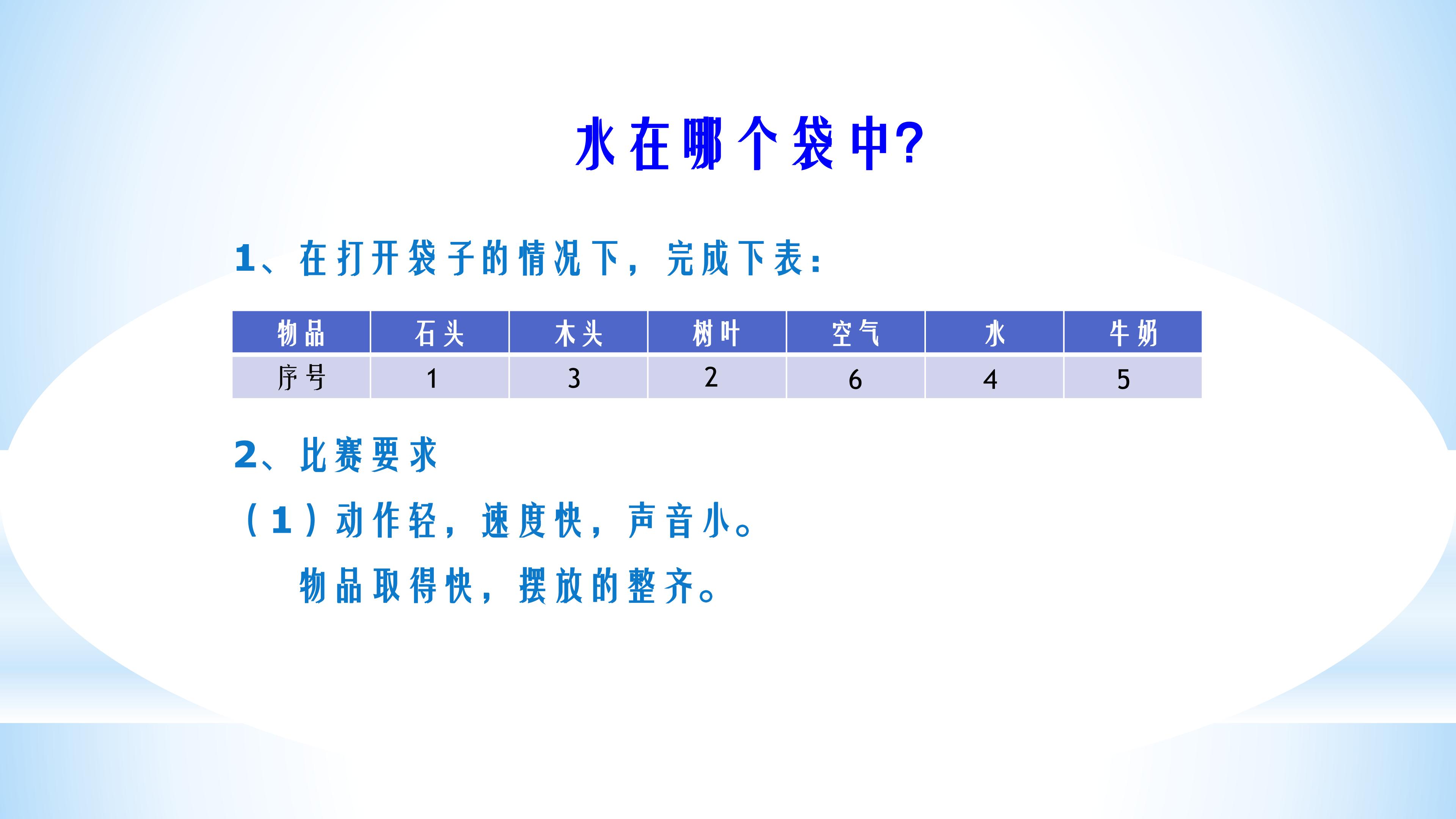 水在哪个袋中?

1、在打开袋子的情况下，完成下表：

| 物品 | 石头 | 木头 | 树叶 | 空气 | 水 | 牛奶 |
|---|---|---|---|---|---|---|
| 序号 | 1 | 3 | 2 | 6 | 4 | 5 |

2、比赛要求

（1）动作轻，速度快，声音小。

物品取得快，摆放的整齐。